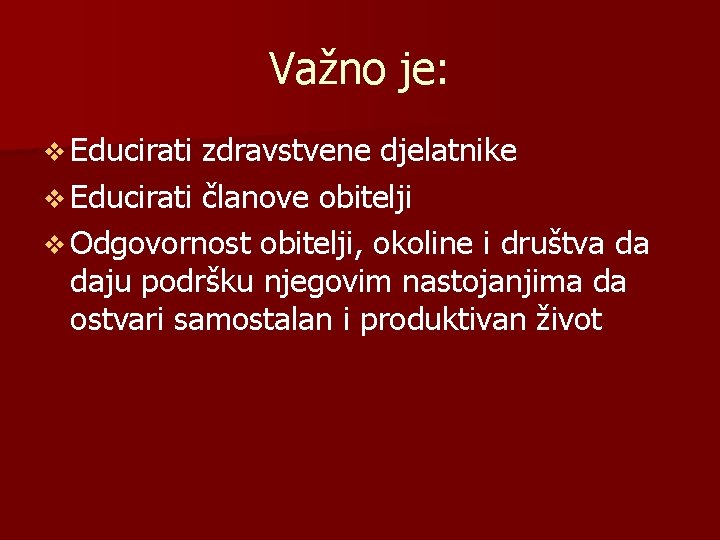 Važno je:

❖ Educirati zdravstvene djelatnike
❖ Educirati članove obitelji
❖ Odgovornost obitelji, okoline i društva da daju podršku njegovim nastojanjima da ostvari samostalan i produktivan život